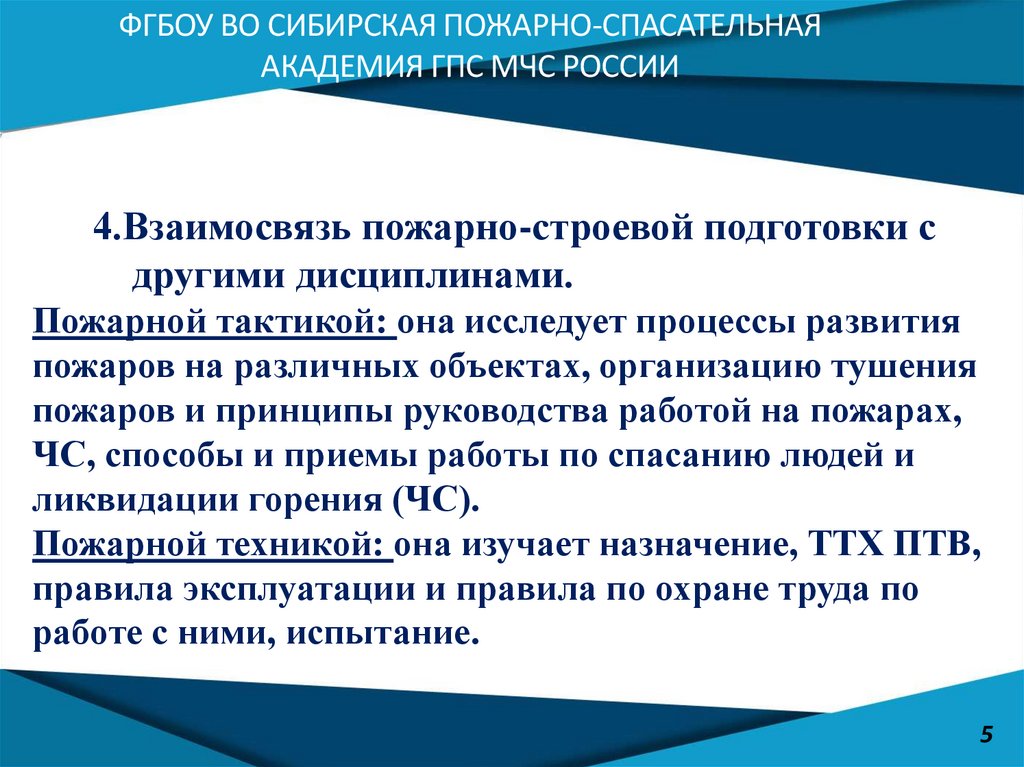 ФГБОУ ВО СИБИРСКАЯ ПОЖАРНО-СПАСАТЕЛЬНАЯ АКАДЕМИЯ ГПС МЧС РОССИИ

4.Взаимосвязь пожарно-строевой подготовки с другими дисциплинами.

Пожарной тактикой: она исследует процессы развития пожаров на различных объектах, организацию тушения пожаров и принципы руководства работой на пожарах, ЧС, способы и приемы работы по спасанию людей и ликвидации горения (ЧС).

Пожарной техникой: она изучает назначение, ТТХ ПТВ, правила эксплуатации и правила по охране труда по работе с ними, испытание.

5